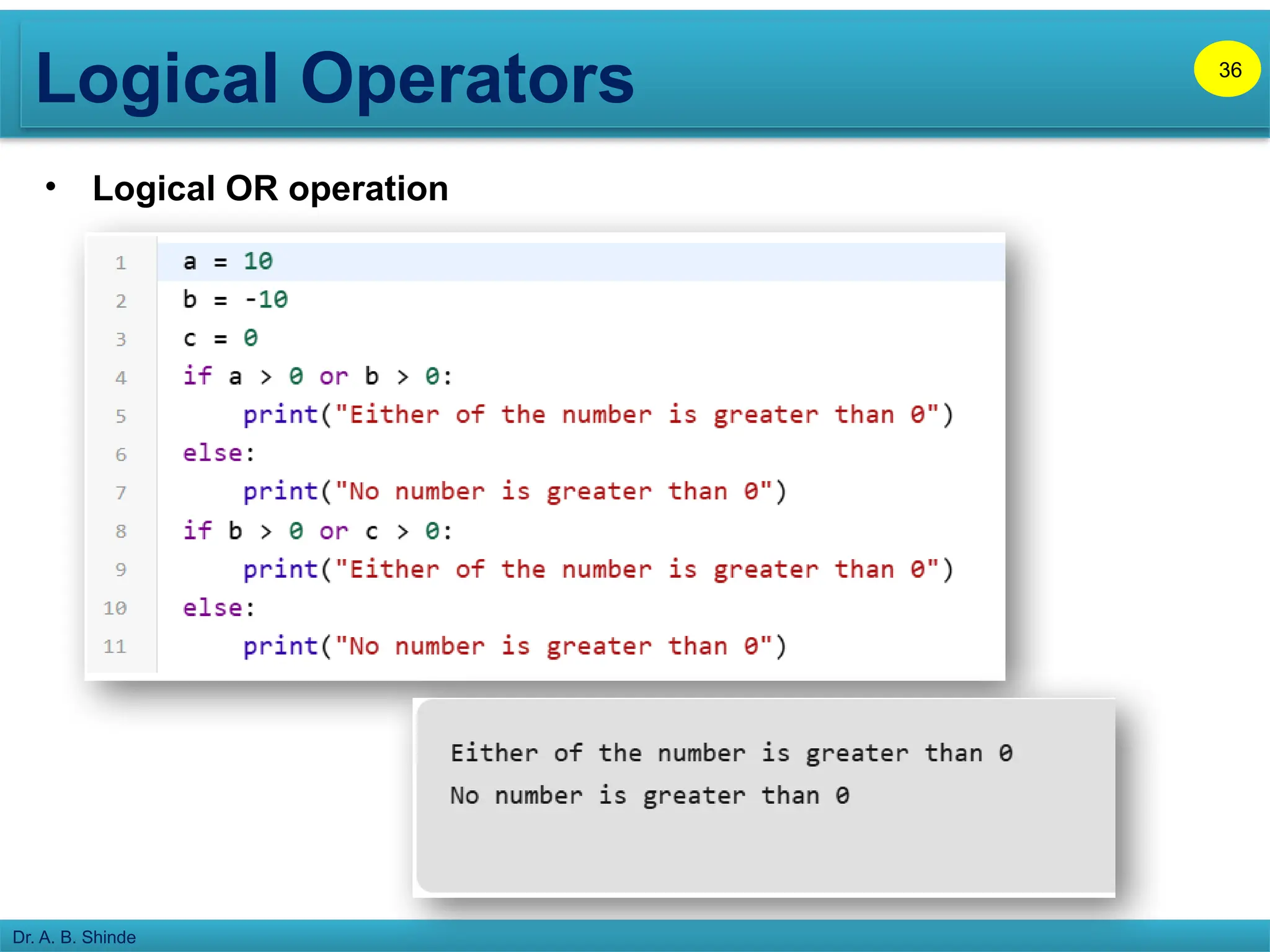 Logical Operators

36

• Logical OR operation

1 a = 10
2 b = -10
3 c = 0
4 if a > 0 or b > 0:
5     print("Either of the number is greater than 0")
6 else:
7     print("No number is greater than 0")
8 if b > 0 or c > 0:
9     print("Either of the number is greater than 0")
10 else:
11     print("No number is greater than 0")

Either of the number is greater than 0
No number is greater than 0

Dr. A. B. Shinde